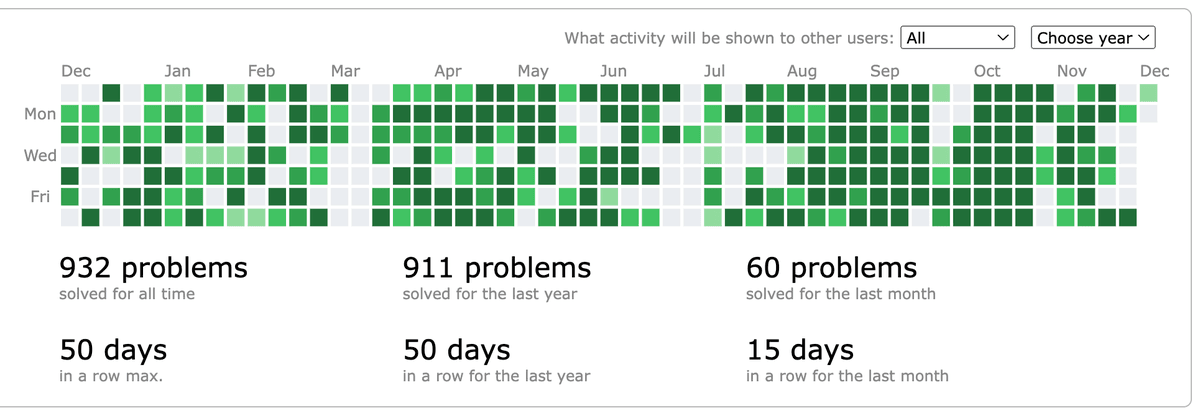 What activity will be shown to other users: All Choose year

Dec Jan Feb Mar Apr May Jun Jul Aug Sep Oct Nov Dec

Mon
Wed
Fri

932 problems
solved for all time

911 problems
solved for the last year

60 problems
solved for the last month

50 days
in a row max.

50 days
in a row for the last year

15 days
in a row for the last month